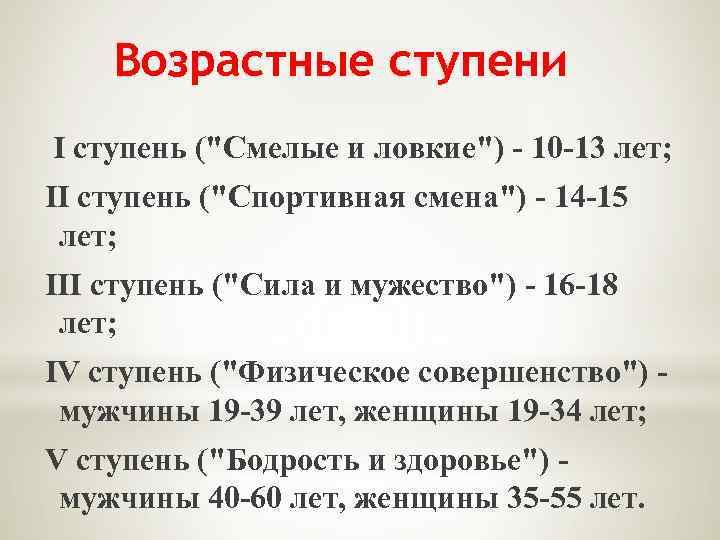 Возрастные ступени

I ступень ("Смелые и ловкие") - 10-13 лет;

II ступень ("Спортивная смена") - 14-15 лет;

III ступень ("Сила и мужество") - 16-18 лет;

IV ступень ("Физическое совершенство") - мужчины 19-39 лет, женщины 19-34 лет;

V ступень ("Бодрость и здоровье") - мужчины 40-60 лет, женщины 35-55 лет.